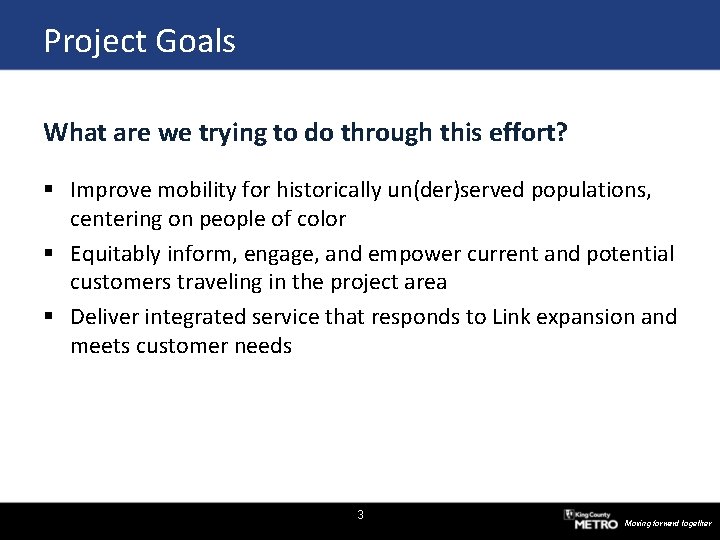 Project Goals

What are we trying to do through this effort?

▪ Improve mobility for historically un(der)served populations, centering on people of color

▪ Equitably inform, engage, and empower current and potential customers traveling in the project area

▪ Deliver integrated service that responds to Link expansion and meets customer needs

3

King County METRO Moving forward together